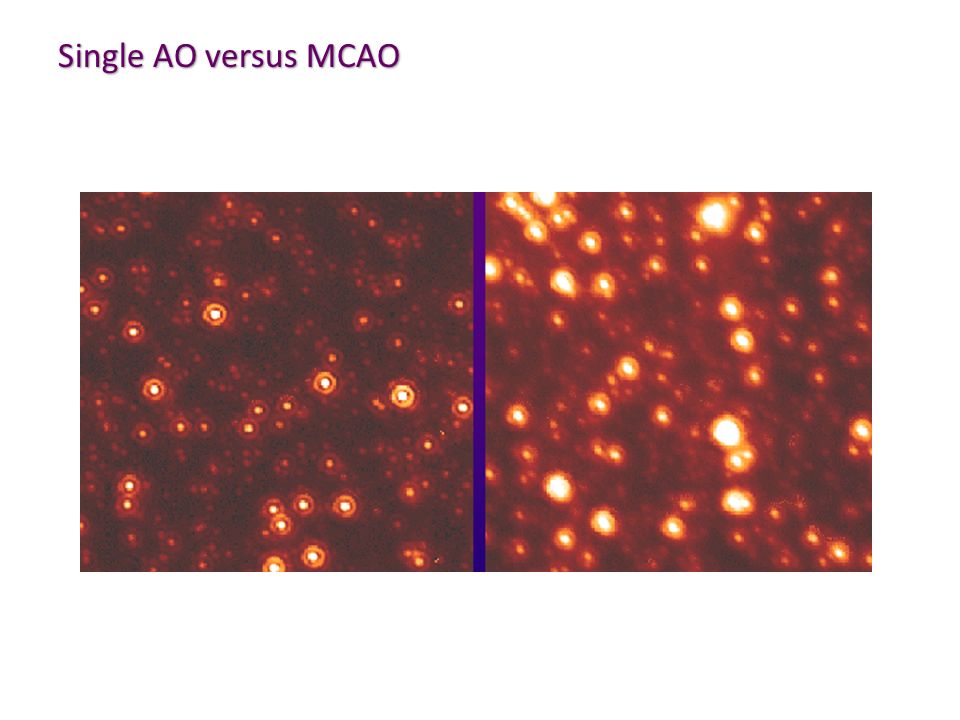 Single AO versus MCAO